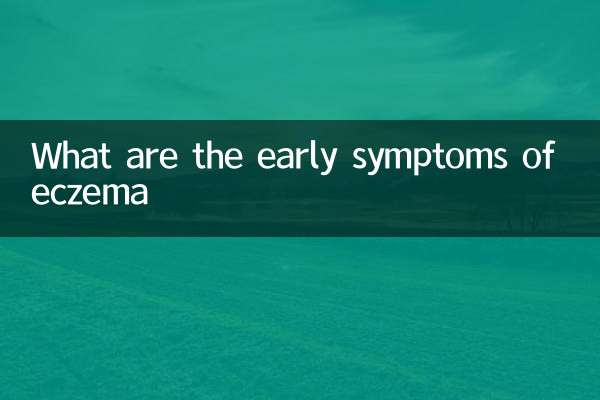 What are the early symptoms of eczema